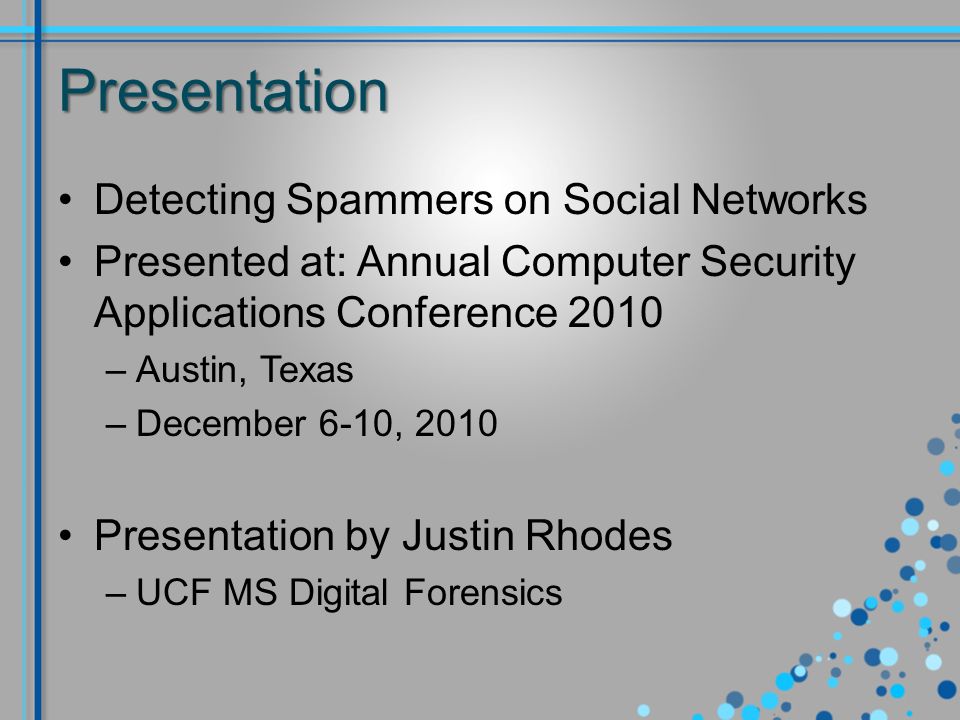 Presentation

• Detecting Spammers on Social Networks
• Presented at: Annual Computer Security Applications Conference 2010
– Austin, Texas
– December 6-10, 2010

• Presentation by Justin Rhodes
– UCF MS Digital Forensics